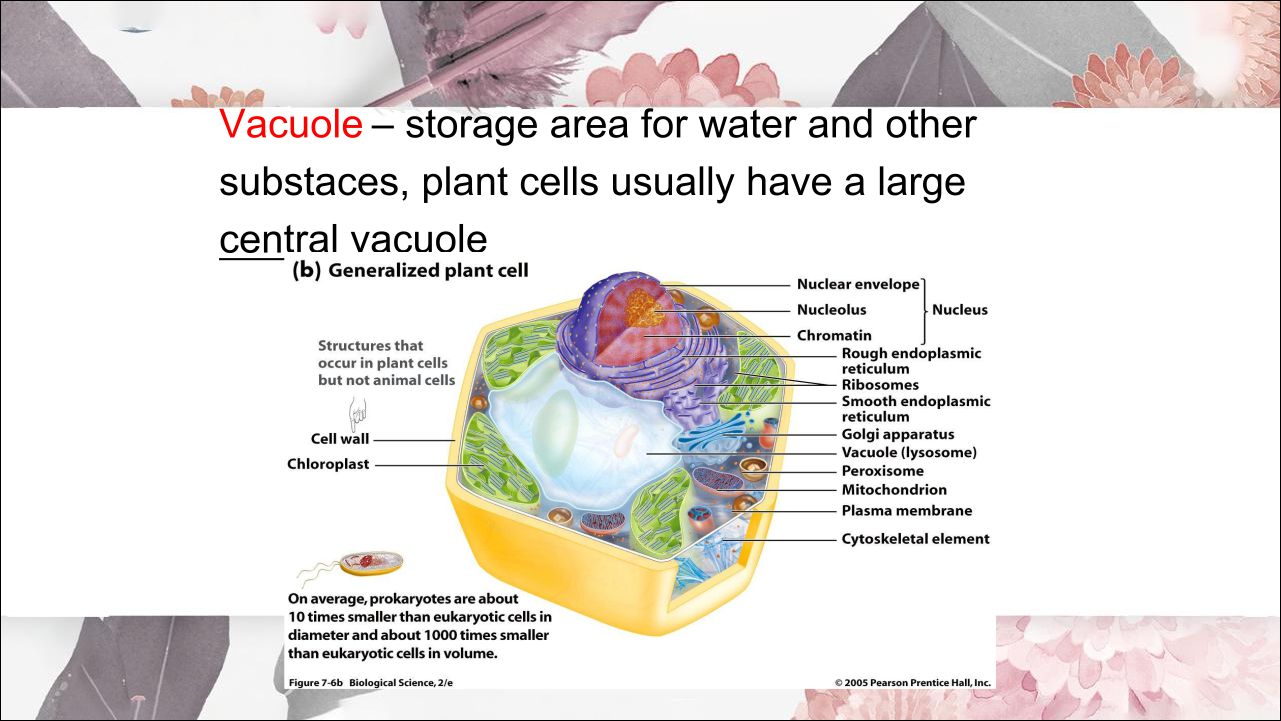 Vacuole – storage area for water and other substaces, plant cells usually have a large central vacuole

(b) Generalized plant cell

Structures that occur in plant cells but not animal cells

Cell wall
Chloroplast

Nuclear envelope
Nucleolus
Chromatin
Nucleus
Rough endoplasmic reticulum
Ribosomes
Smooth endoplasmic reticulum
Golgi apparatus
Vacuole (lysosome)
Peroxisome
Mitochondrion
Plasma membrane
Cytoskeletal element

On average, prokaryotes are about 10 times smaller than eukaryotic cells in diameter and about 1000 times smaller than eukaryotic cells in volume.

Figure 7-6b Biological Science, 2/e

© 2005 Pearson Prentice Hall, Inc.